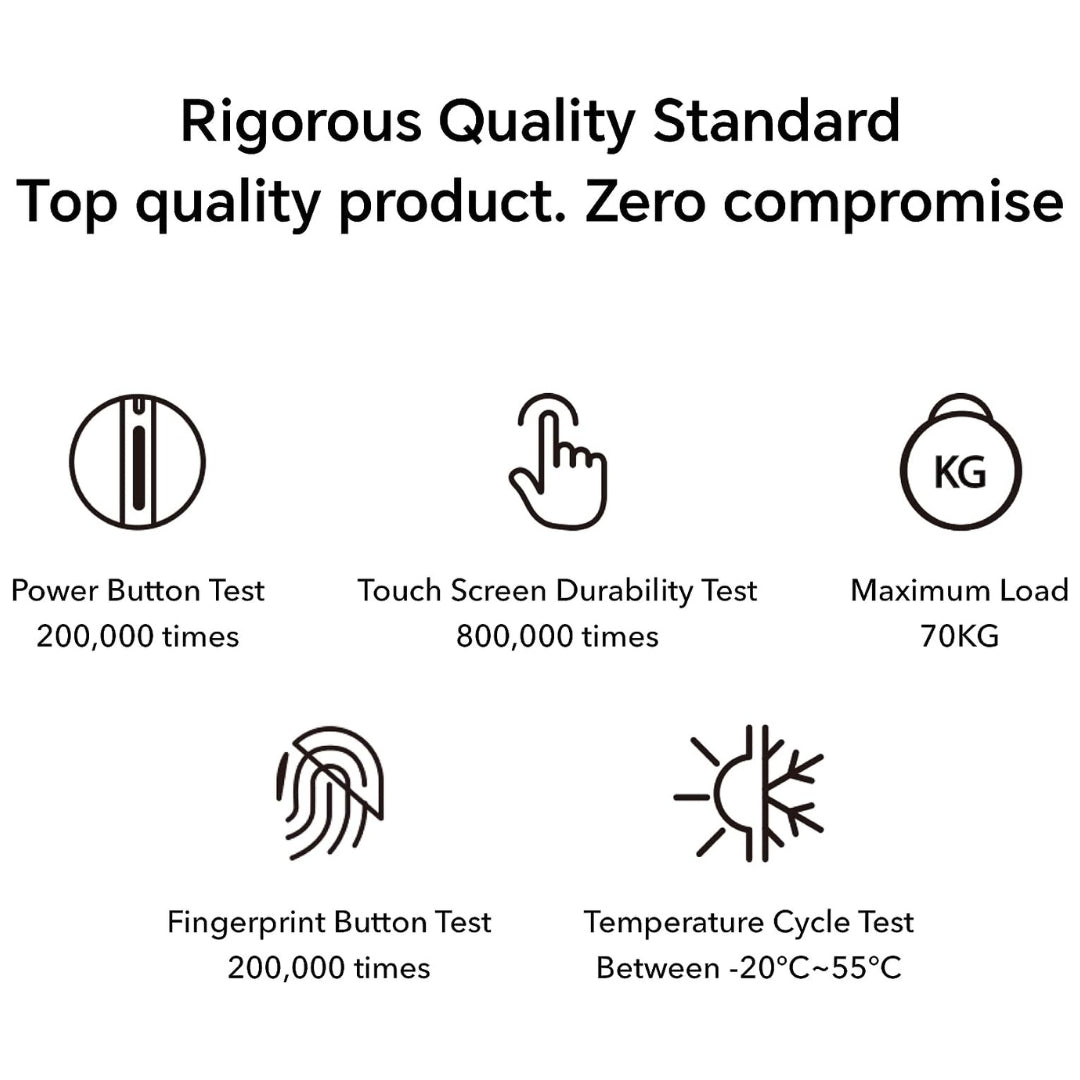 Rigorous Quality Standard
Top quality product. Zero compromise

Power Button Test
200,000 times

Touch Screen Durability Test
800,000 times

KG

Maximum Load
70KG

Fingerprint Button Test
200,000 times

Temperature Cycle Test
Between -20°C~55°C